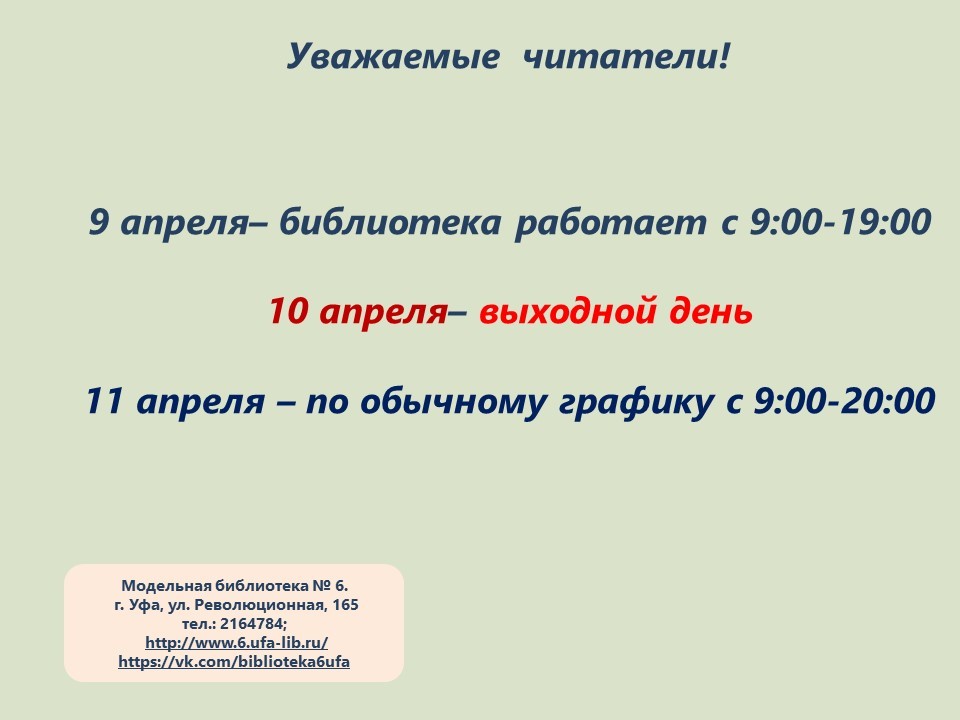 Уважаемые читатели!

9 апреля– библиотека работает с 9:00-19:00

10 апреля– выходной день

11 апреля – по обычному графику с 9:00-20:00

Модельная библиотека № 6.
г. Уфа, ул. Революционная, 165
тел.: 2164784;
http://www.6.ufa-lib.ru/
https://vk.com/biblioteka6ufa